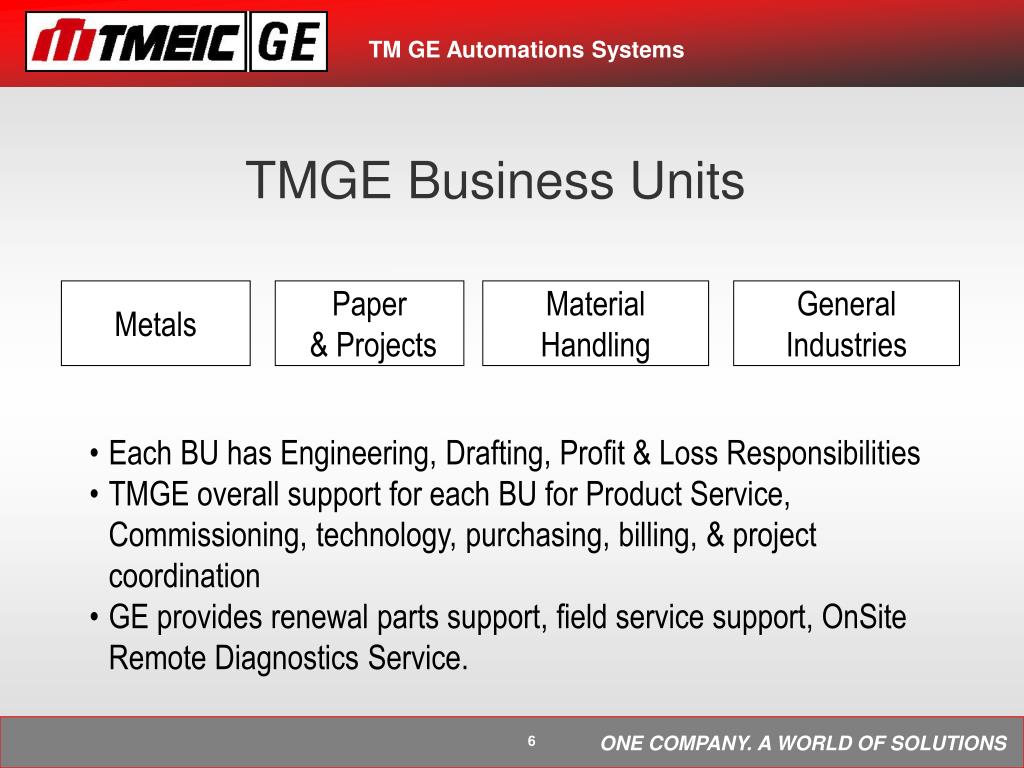 TMEIC GE

TM GE Automations Systems

TMGE Business Units

Metals

Paper
& Projects

Material
Handling

General
Industries

• Each BU has Engineering, Drafting, Profit & Loss Responsibilities
• TMGE overall support for each BU for Product Service, Commissioning, technology, purchasing, billing, & project coordination
• GE provides renewal parts support, field service support, OnSite Remote Diagnostics Service.

6

ONE COMPANY. A WORLD OF SOLUTIONS